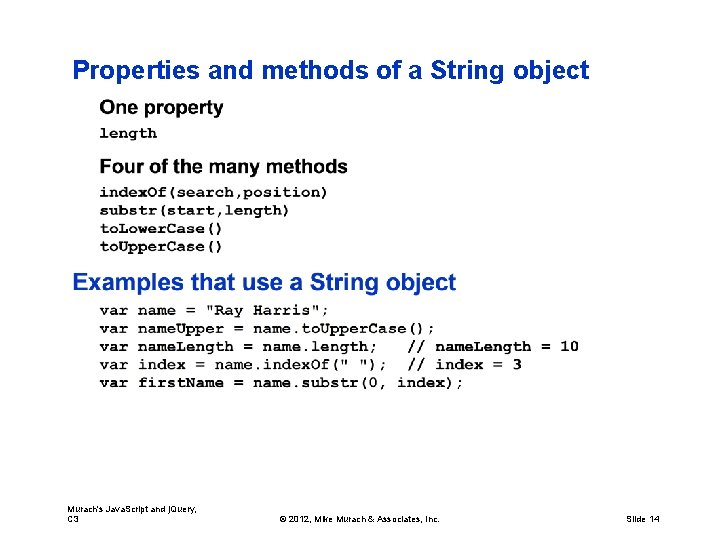 Properties and methods of a String object

One property

length

Four of the many methods

indexOf(search,position)
substr(start,length)
toLowerCase()
toUpperCase()

Examples that use a String object

var name = "Ray Harris";
var nameUpper = name.toUpperCase();
var nameLength = name.length;   // nameLength = 10
var index = name.indexOf(" ");  // index = 3
var firstName = name.substr(0, index);

Murach's JavaScript and jQuery, C3

© 2012, Mike Murach & Associates, Inc.

Slide 14